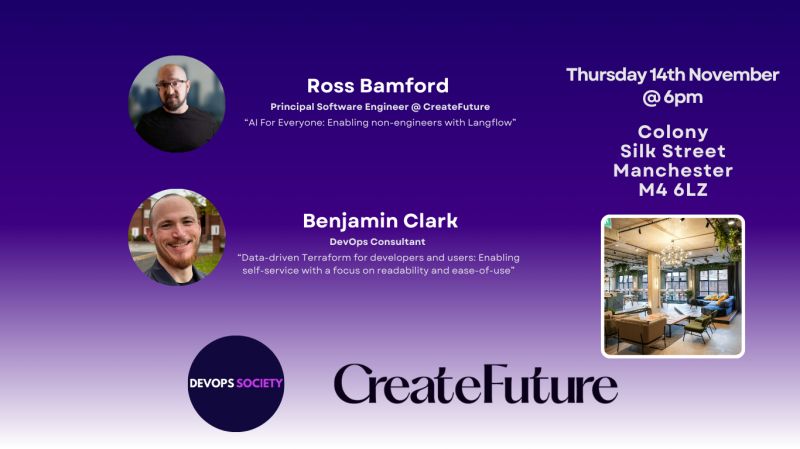 Ross Bamford
Principal Software Engineer @ CreateFuture
"AI For Everyone: Enabling non-engineers with Langflow"

Benjamin Clark
DevOps Consultant
"Data-driven Terraform for developers and users: Enabling self-service with a focus on readability and ease-of-use"

Thursday 14th November @ 6pm

Colony
Silk Street
Manchester
M4 6LZ

DEVOPS SOCIETY

CreateFuture